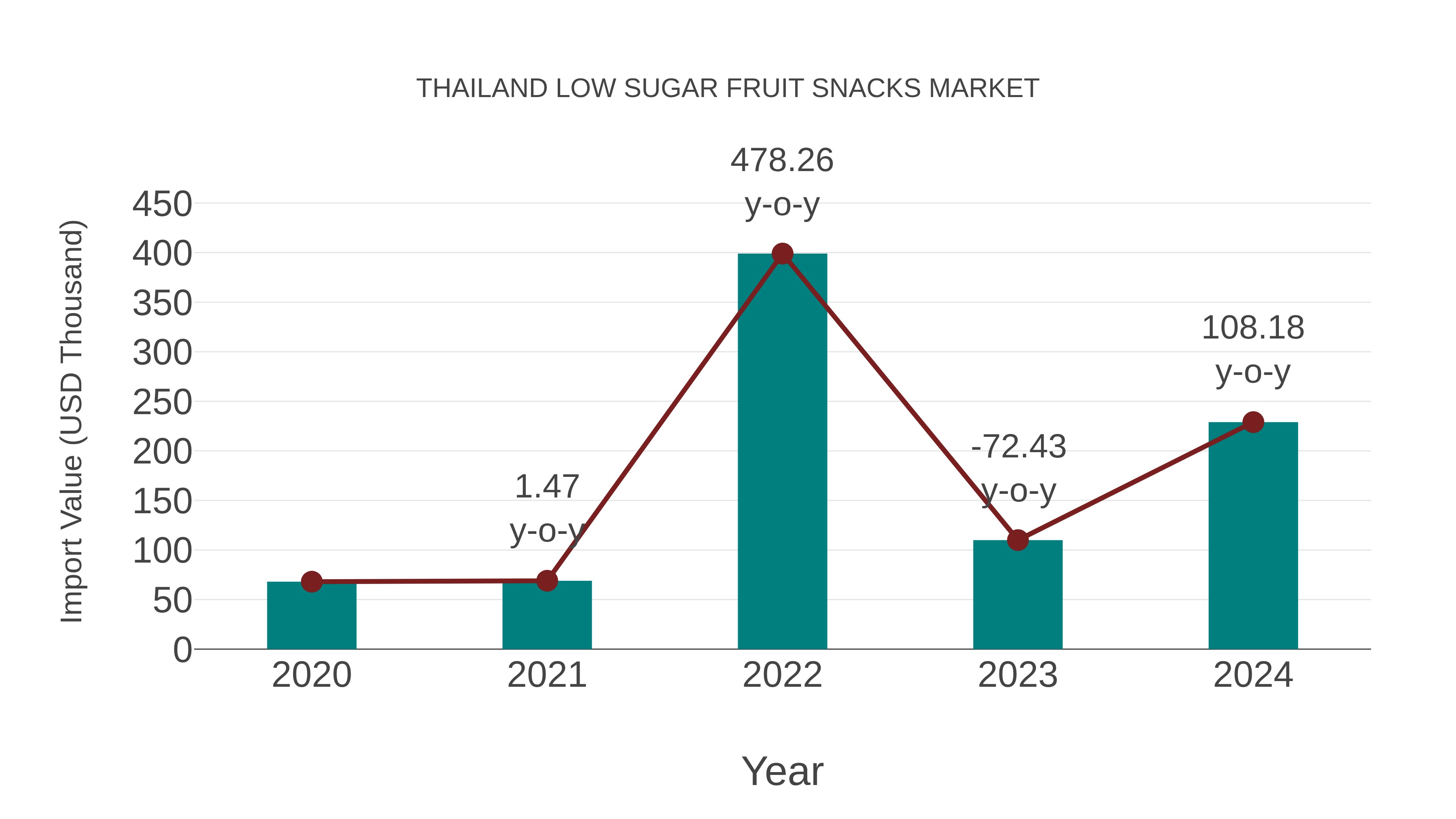 THAILAND LOW SUGAR FRUIT SNACKS MARKET

Import Value (USD Thousand)

450
400
350
300
250
200
150
100
50
0

1.47 y-o-y

478.26 y-o-y

-72.43 y-o-y

108.18 y-o-y

2020
2021
2022
2023
2024

Year